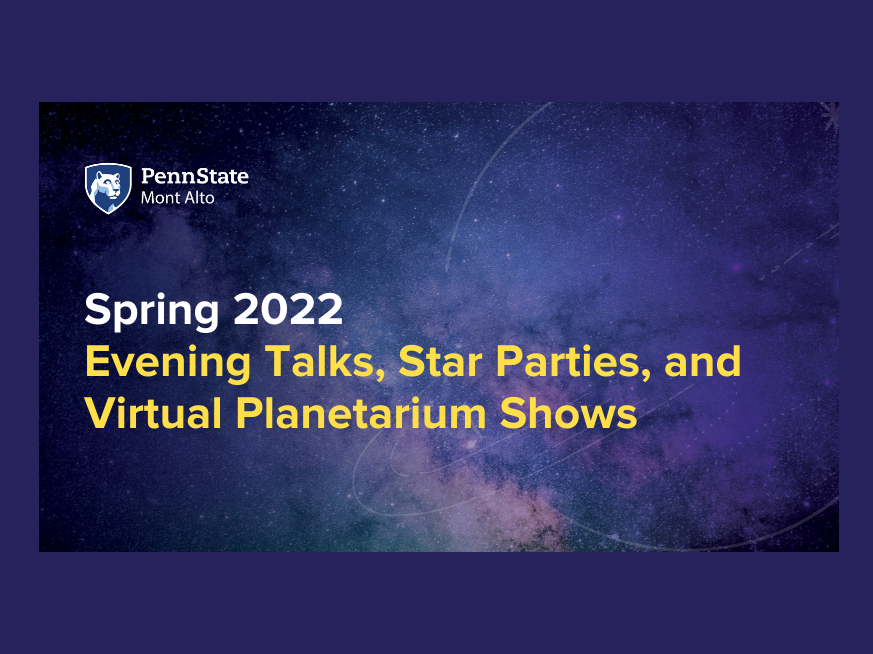 PennState
Mont Alto

Spring 2022
Evening Talks, Star Parties, and Virtual Planetarium Shows